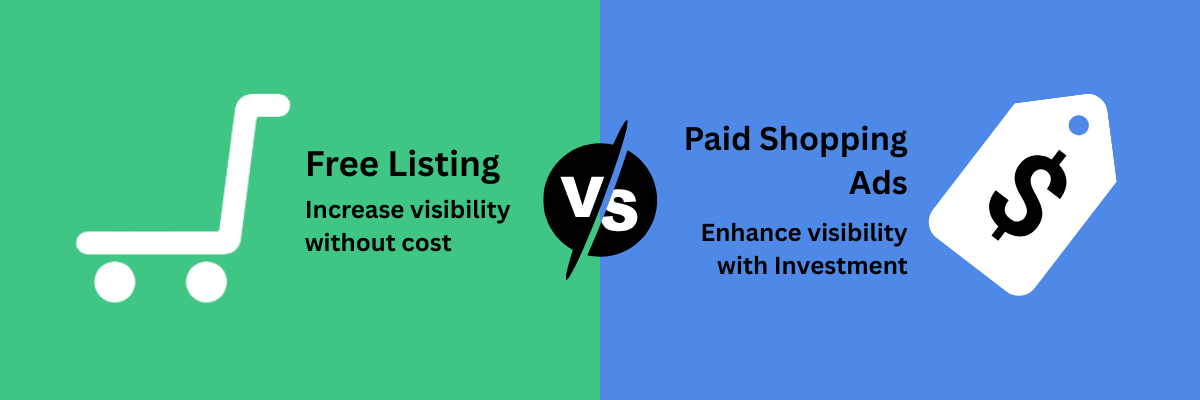 Free Listing

Increase visibility without cost

VS

Paid Shopping Ads

Enhance visibility with Investment

$